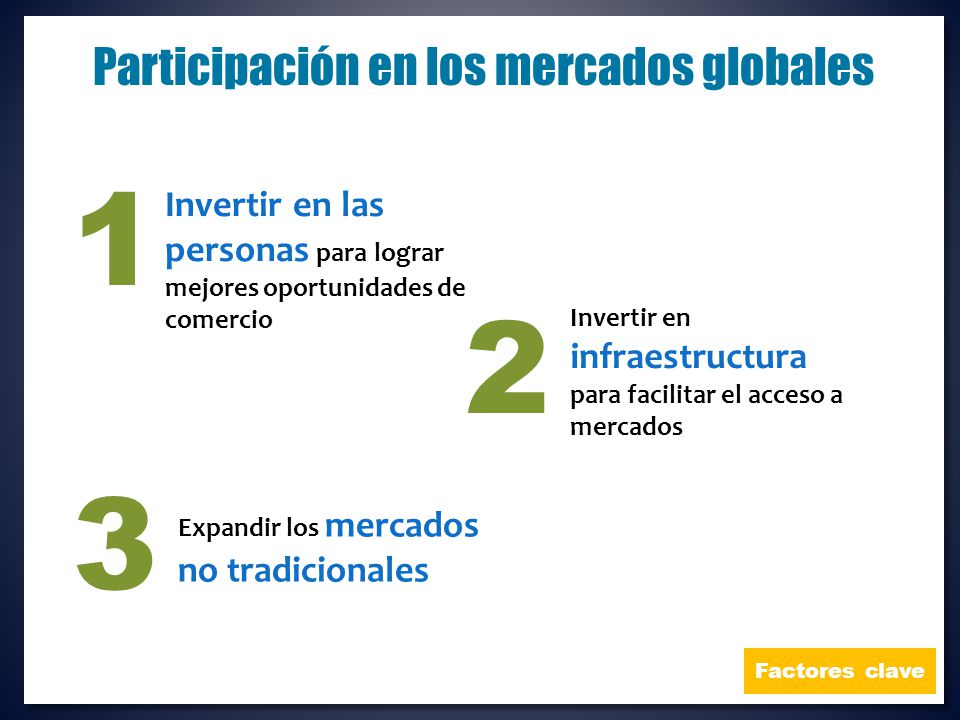 Participación en los mercados globales

1

Invertir en las personas para lograr mejores oportunidades de comercio

2

Invertir en infraestructura para facilitar el acceso a mercados

3

Expandir los mercados no tradicionales

Factores clave